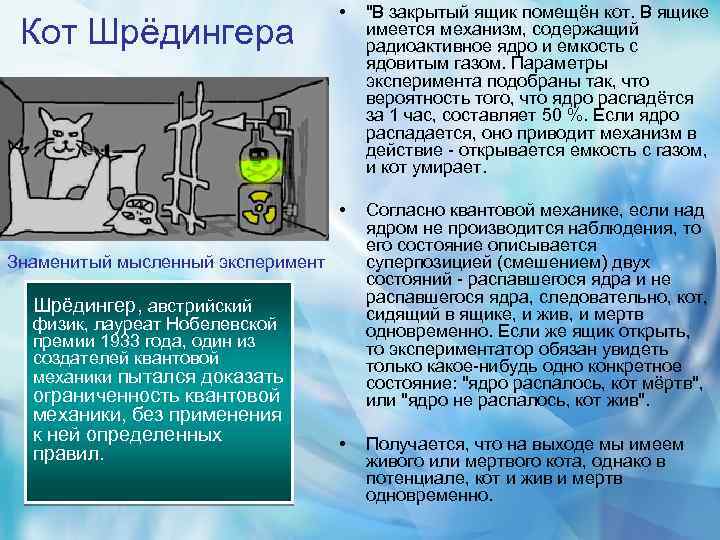 Кот Шрёдингера

Знаменитый мысленный эксперимент

Шрёдингер, австрийский физик, лауреат Нобелевской премии 1933 года, один из создателей квантовой механики пытался доказать ограниченность квантовой механики, без применения к ней определенных правил.

• "В закрытый ящик помещён кот. В ящике имеется механизм, содержащий радиоактивное ядро и емкость с ядовитым газом. Параметры эксперимента подобраны так, что вероятность того, что ядро распадётся за 1 час, составляет 50 %. Если ядро распадается, оно приводит механизм в действие - открывается емкость с газом, и кот умирает.

• Согласно квантовой механике, если над ядром не производится наблюдения, то его состояние описывается суперпозицией (смешением) двух состояний - распавшегося ядра и не распавшегося ядра, следовательно, кот, сидящий в ящике, и жив, и мертв одновременно. Если же ящик открыть, то экспериментатор обязан увидеть только какое-нибудь одно конкретное состояние: "ядро распалось, кот мёртв", или "ядро не распалось, кот жив".

• Получается, что на выходе мы имеем живого или мертвого кота, однако в потенциале, кот и жив и мертв одновременно.